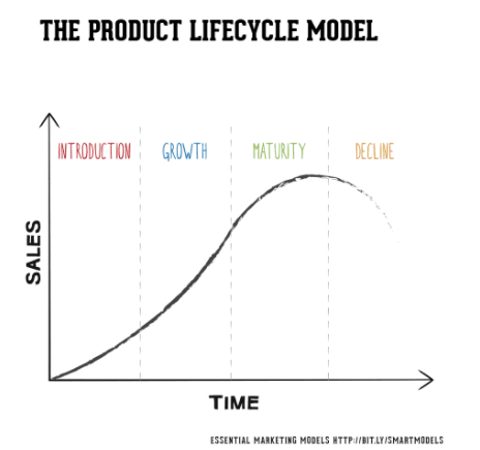 THE PRODUCT LIFECYCLE MODEL

INTRODUCTION GROWTH MATURITY DECLINE

SALES

TIME

ESSENTIAL MARKETING MODELS HTTP://BIT.LY/SMARTMODELS